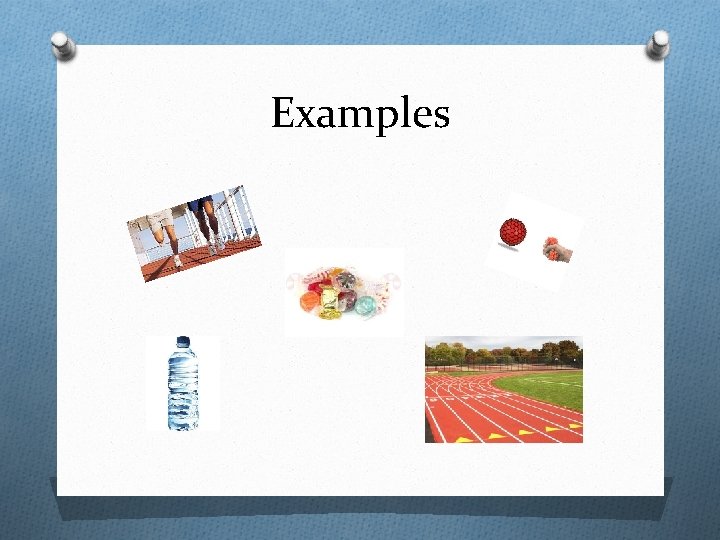 Examples